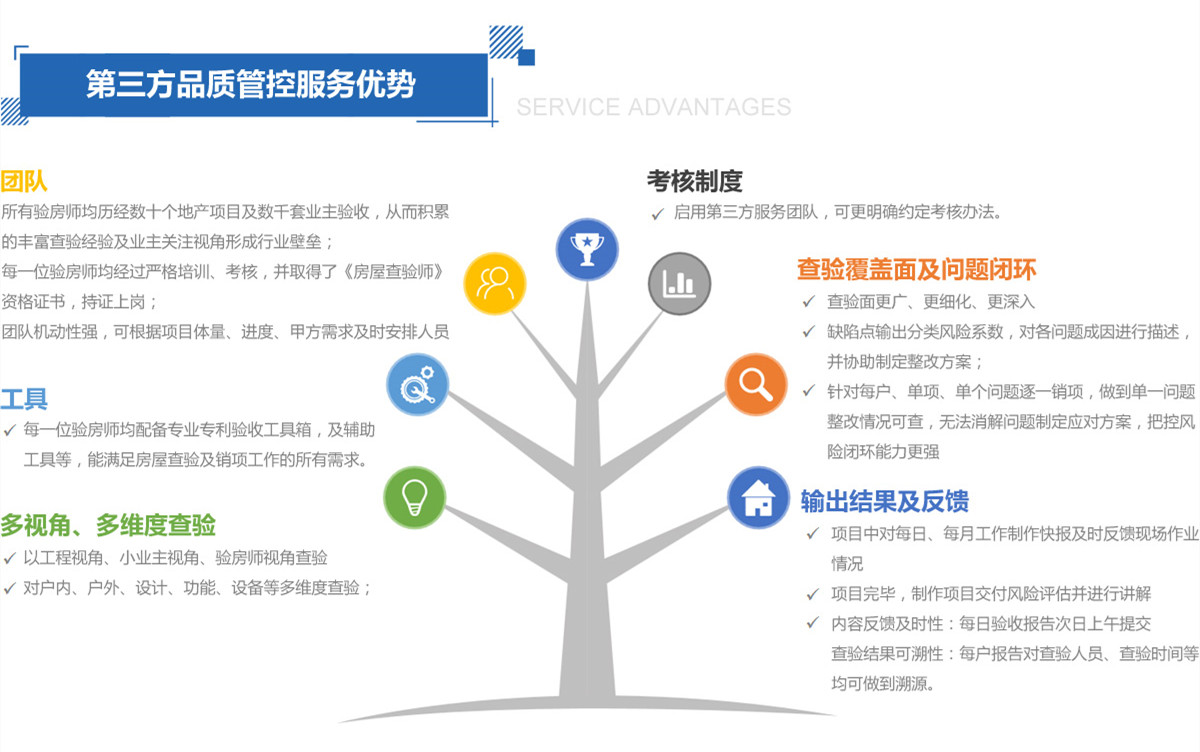 第三方品质管控服务优势

SERVICE ADVANTAGES

团队

所有验房师均历经数十个地产项目及数千套业主验收，从而积累的丰富查验经验及业主关注视角形成行业壁垒；
每一位验房师均经过严格培训、考核，并取得了《房屋查验师》资格证书，持证上岗；
团队机动性强，可根据项目体量、进度、甲方需求及时安排人员

工具

✓ 每一位验房师均配备专业专利验收工具箱，及辅助工具等，能满足房屋查验及销项工作的所有需求。

多视角、多维度查验

✓ 以工程视角、小业主视角、验房师视角查验
✓ 对户内、户外、设计、功能、设备等多维度查验；

考核制度

✓ 启用第三方服务团队，可更明确约定考核办法。

查验覆盖面及问题闭环

✓ 查验面更广、更细化、更深入
✓ 缺陷点输出分类风险系数，对各问题成因进行描述，并协助制定整改方案；
✓ 针对每户、单项、单个问题逐一销项，做到单一问题整改情况可查，无法消解问题制定应对方案，把控风险闭环能力更强

输出结果及反馈

✓ 项目中对每日、每月工作制作快报及时反馈现场作业情况
✓ 项目完毕，制作项目交付风险评估并进行讲解
✓ 内容反馈及时性：每日验收报告次日上午提交
查验结果可溯性：每户报告对查验人员、查验时间等均可做到溯源。